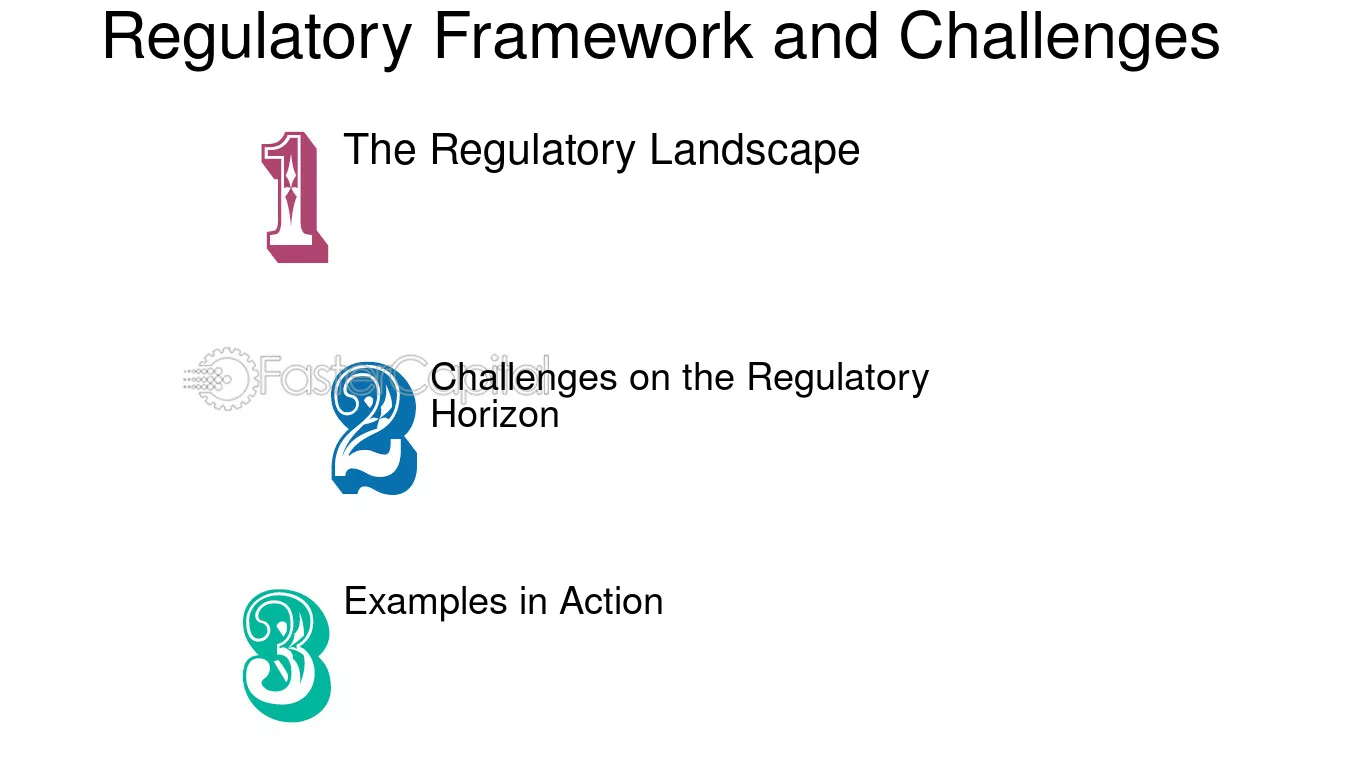 Regulatory Framework and Challenges

1 The Regulatory Landscape

2 Challenges on the Regulatory Horizon

3 Examples in Action

FasterCapital